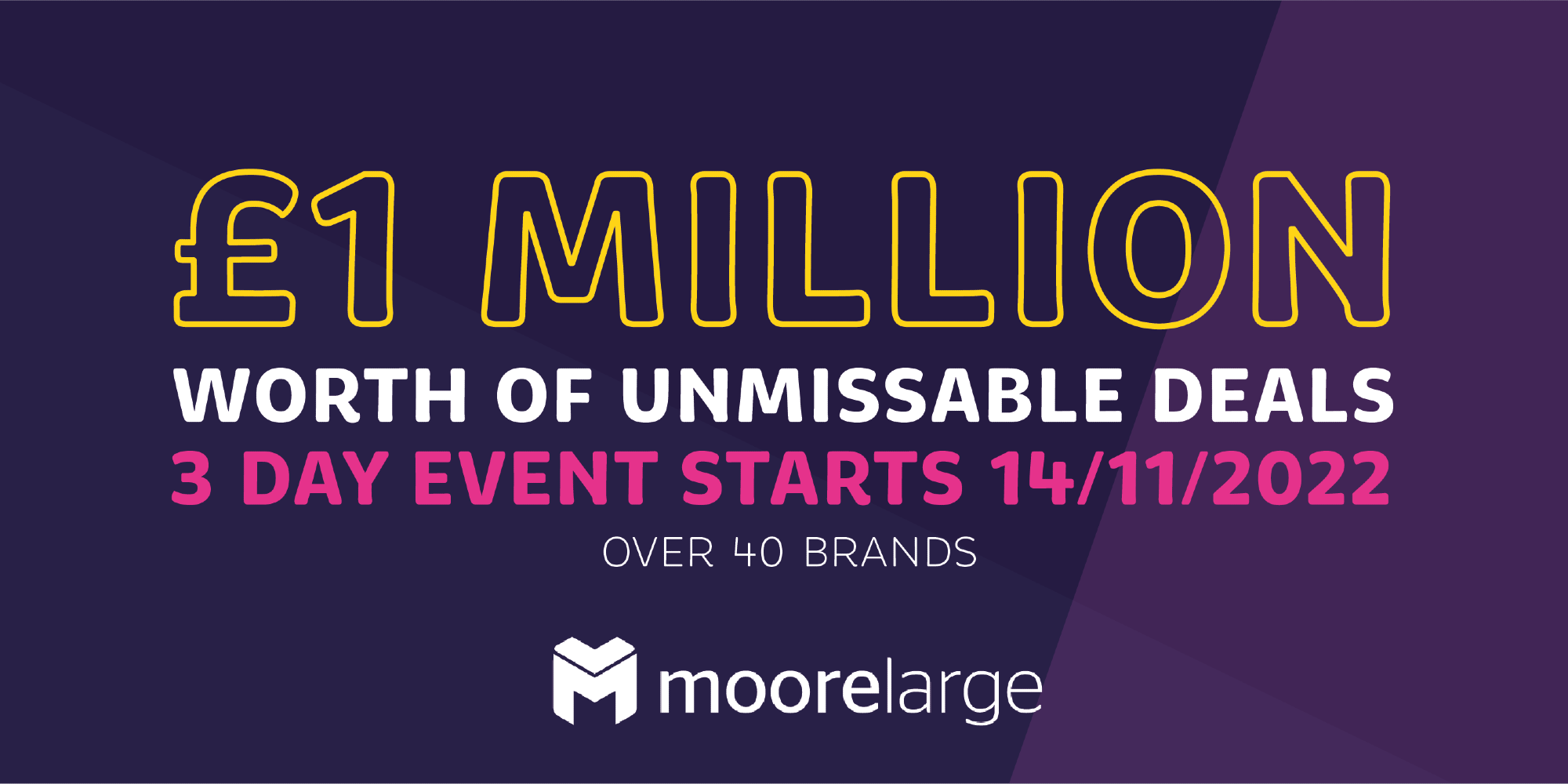 £1 MILLION
WORTH OF UNMISSABLE DEALS
3 DAY EVENT STARTS 14/11/2022
OVER 40 BRANDS

moorelarge